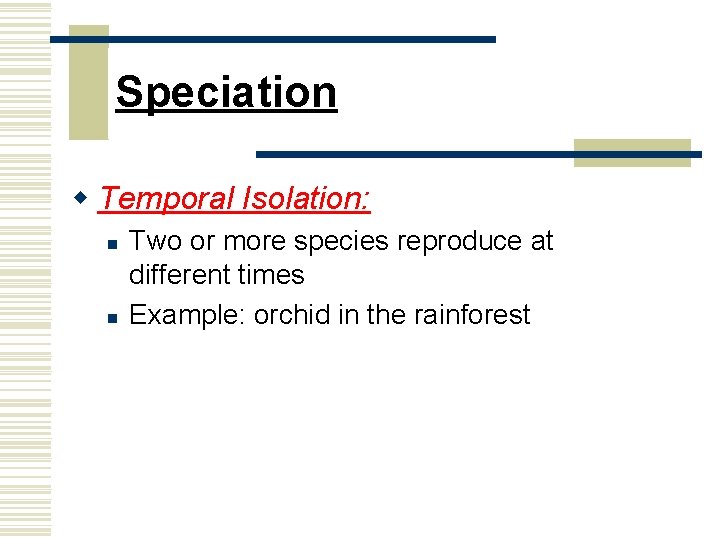 Speciation

Temporal Isolation:

Two or more species reproduce at different times

Example: orchid in the rainforest